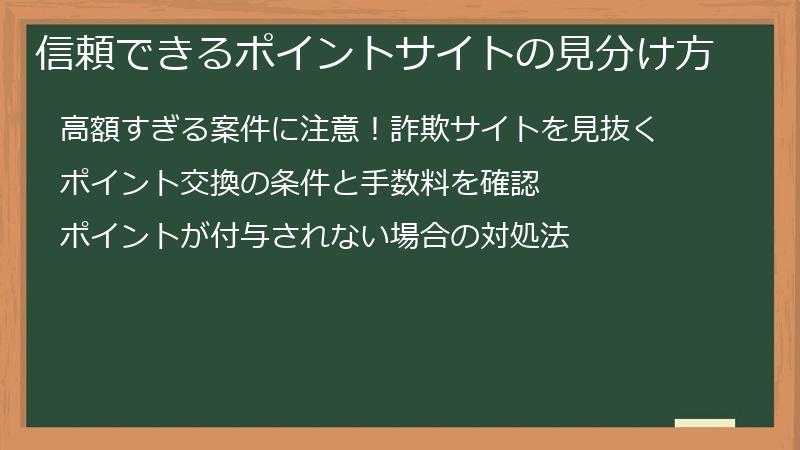 信頼できるポイントサイトの見分け方

高額すぎる案件に注意！詐欺サイトを見抜く

ポイント交換の条件と手数料を確認

ポイントが付与されない場合の対処法